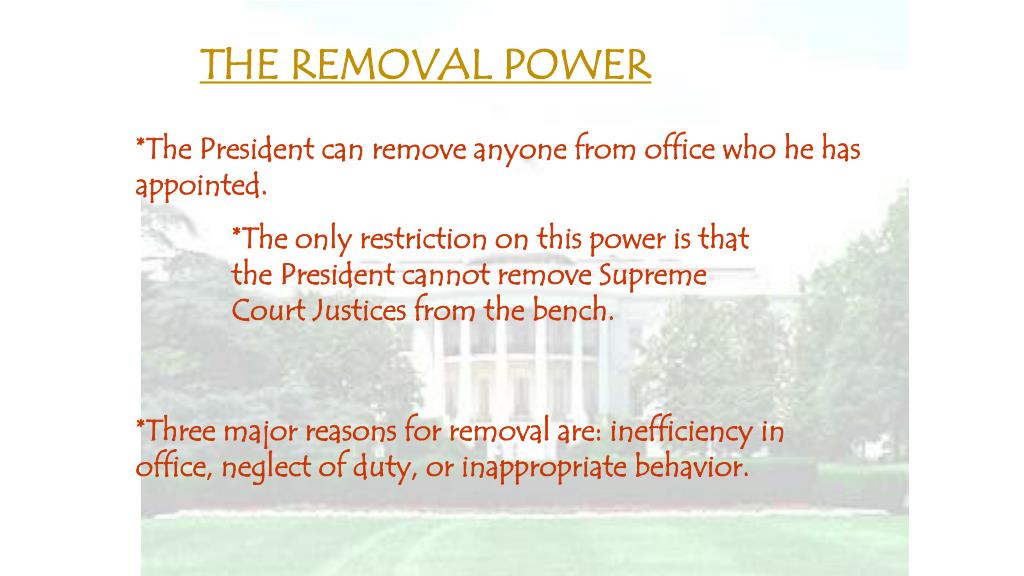 THE REMOVAL POWER

*The President can remove anyone from office who he has appointed.

*The only restriction on this power is that the President cannot remove Supreme Court Justices from the bench.

*Three major reasons for removal are: inefficiency in office, neglect of duty, or inappropriate behavior.